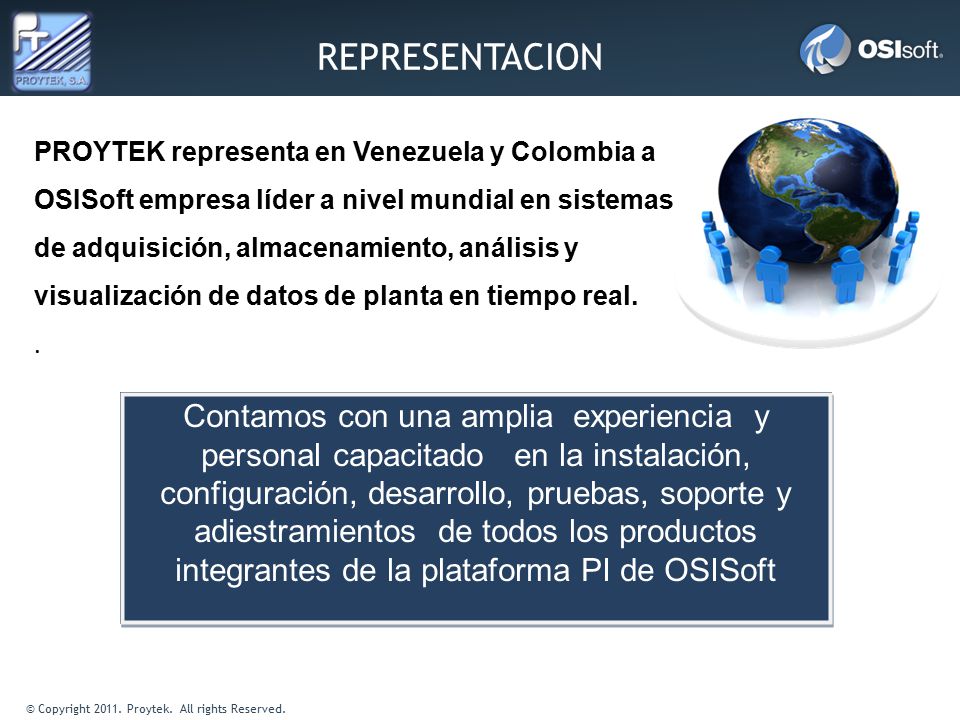 PROYTEK, S.A.

REPRESENTACION

OSIsoft.

PROYTEK representa en Venezuela y Colombia a OSISoft empresa líder a nivel mundial en sistemas de adquisición, almacenamiento, análisis y visualización de datos de planta en tiempo real.

.

Contamos con una amplia experiencia y personal capacitado en la instalación, configuración, desarrollo, pruebas, soporte y adiestramientos de todos los productos integrantes de la plataforma PI de OSISoft

© Copyright 2011. Proytek. All rights Reserved.